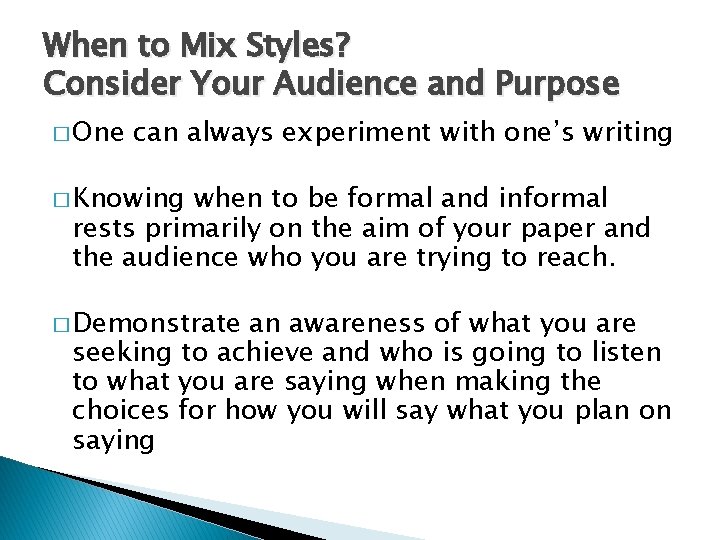 When to Mix Styles?
Consider Your Audience and Purpose

□ One can always experiment with one's writing

□ Knowing when to be formal and informal rests primarily on the aim of your paper and the audience who you are trying to reach.

□ Demonstrate an awareness of what you are seeking to achieve and who is going to listen to what you are saying when making the choices for how you will say what you plan on saying